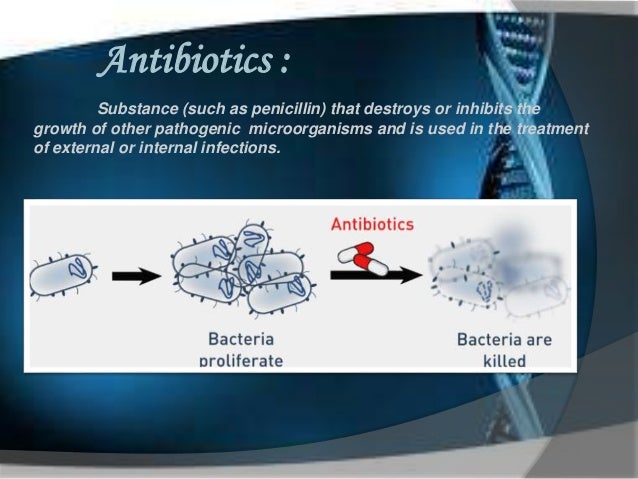 Antibiotics :

Substance (such as penicillin) that destroys or inhibits the growth of other pathogenic microorganisms and is used in the treatment of external or internal infections.

Antibiotics

Bacteria proliferate

Bacteria are killed